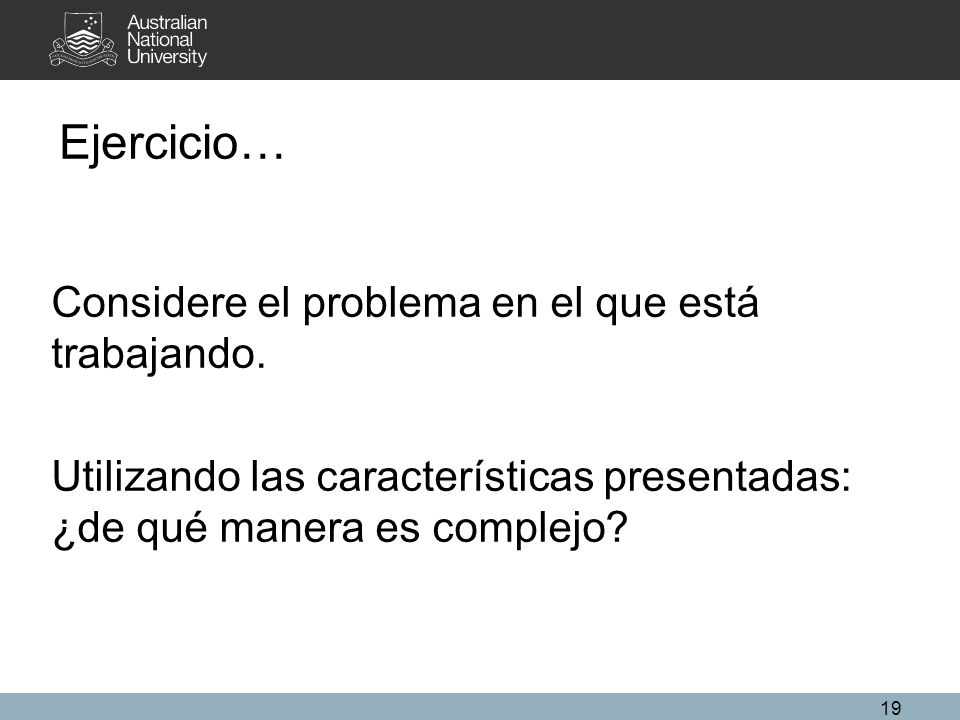 Australian National University

Ejercicio…

Considere el problema en el que está trabajando.

Utilizando las características presentadas: ¿de qué manera es complejo?

19